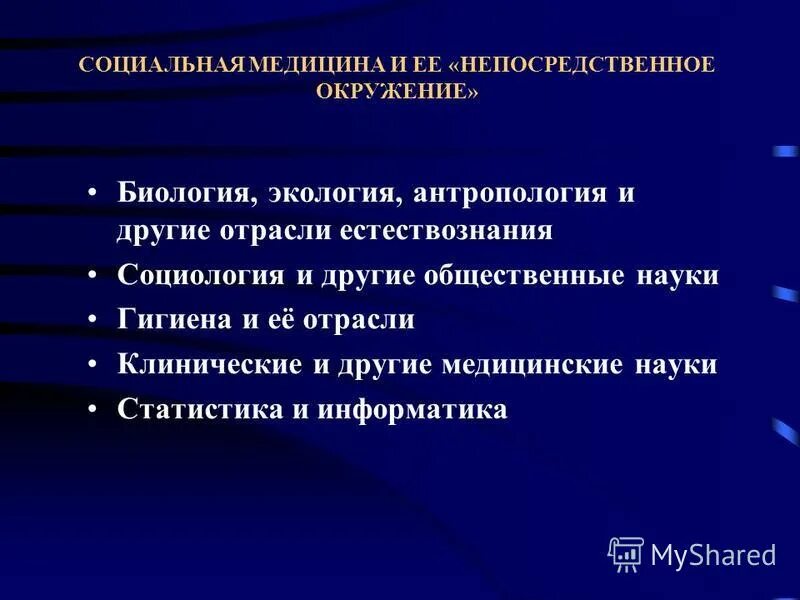 СОЦИАЛЬНАЯ МЕДИЦИНА И ЕЕ «НЕПОСРЕДСТВЕННОЕ ОКРУЖЕНИЕ»

• Биология, экология, антропология и другие отрасли естествознания
• Социология и другие общественные науки
• Гигиена и её отрасли
• Клинические и другие медицинские науки
• Статистика и информатика

MyShared